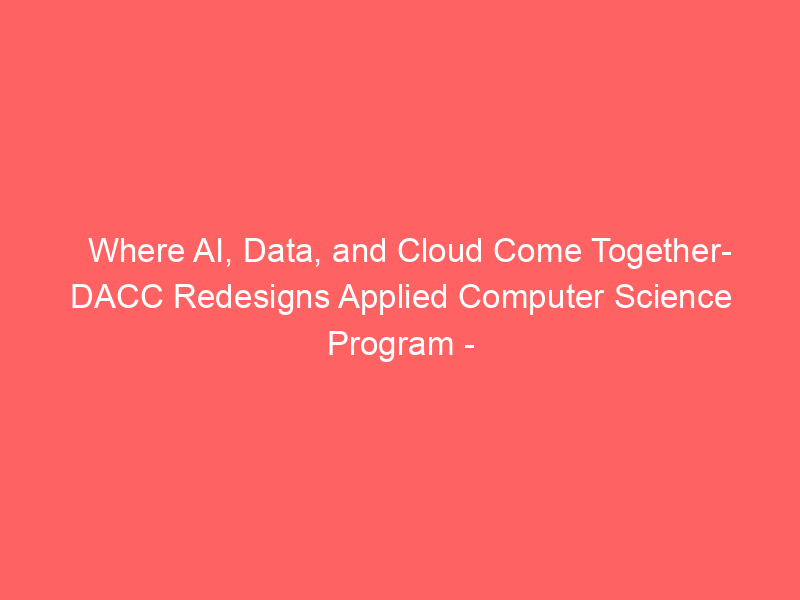 Where AI, Data, and Cloud Come Together- DACC Redesigns Applied Computer Science Program -